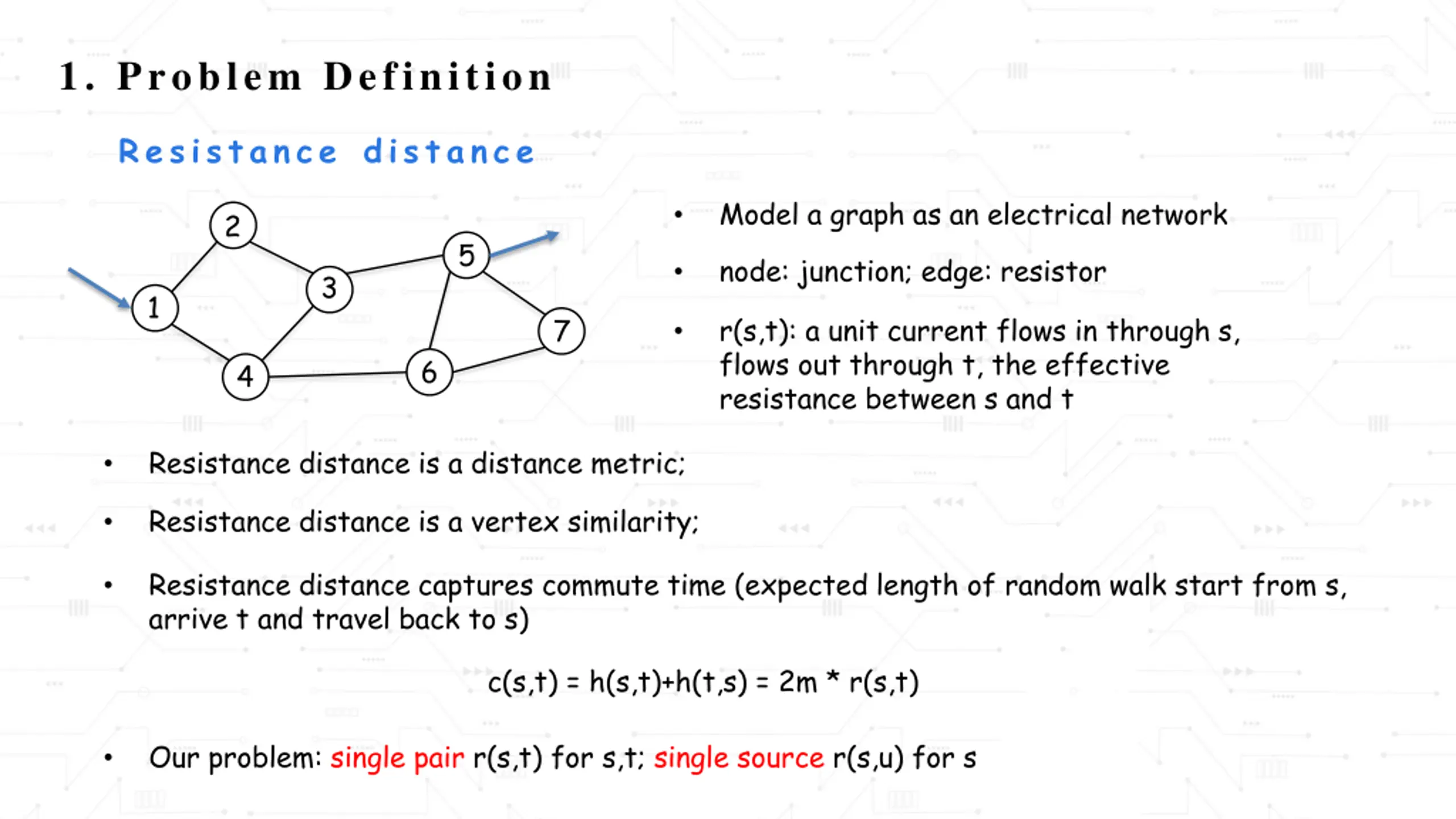 1. Problem Definition

Resistance distance

2
5
3
1
7
4
6

• Model a graph as an electrical network

• node: junction; edge: resistor

• r(s,t): a unit current flows in through s, flows out through t, the effective resistance between s and t

• Resistance distance is a distance metric;

• Resistance distance is a vertex similarity;

• Resistance distance captures commute time (expected length of random walk start from s, arrive t and travel back to s)

c(s,t) = h(s,t)+h(t,s) = 2m * r(s,t)

• Our problem: single pair r(s,t) for s,t; single source r(s,u) for s